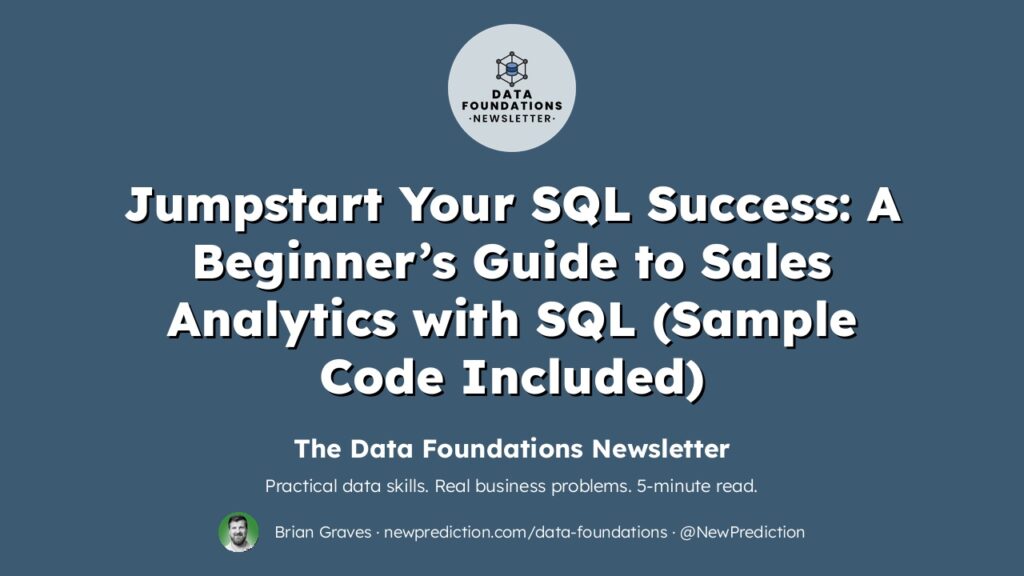 DATA FOUNDATIONS ·NEWSLETTER·

Jumpstart Your SQL Success: A Beginner's Guide to Sales Analytics with SQL (Sample Code Included)

The Data Foundations Newsletter

Practical data skills. Real business problems. 5-minute read.

Brian Graves · newprediction.com/data-foundations · @NewPrediction